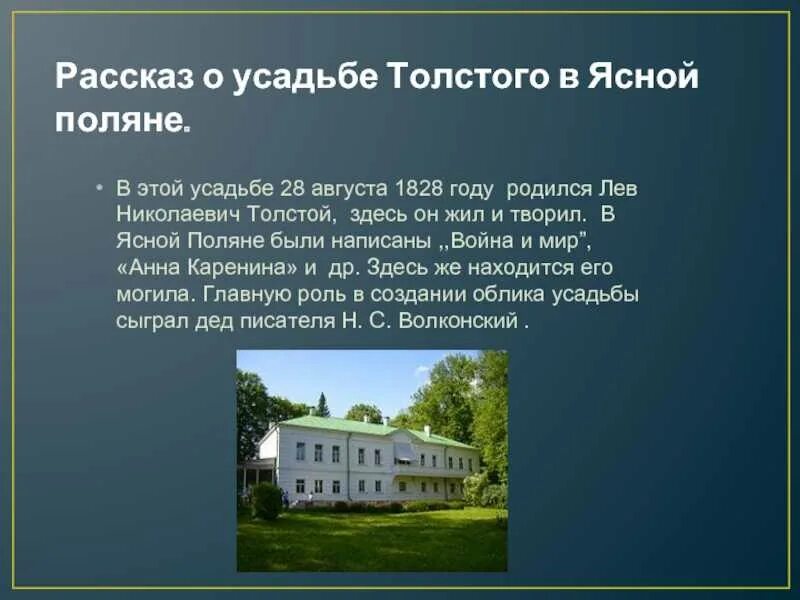 Рассказ о усадьбе Толстого в Ясной поляне.

• В этой усадьбе 28 августа 1828 году родился Лев Николаевич Толстой, здесь он жил и творил. В Ясной Поляне были написаны ,,Война и мир”, «Анна Каренина» и др. Здесь же находится его могила. Главную роль в создании облика усадьбы сыграл дед писателя Н. С. Волконский .